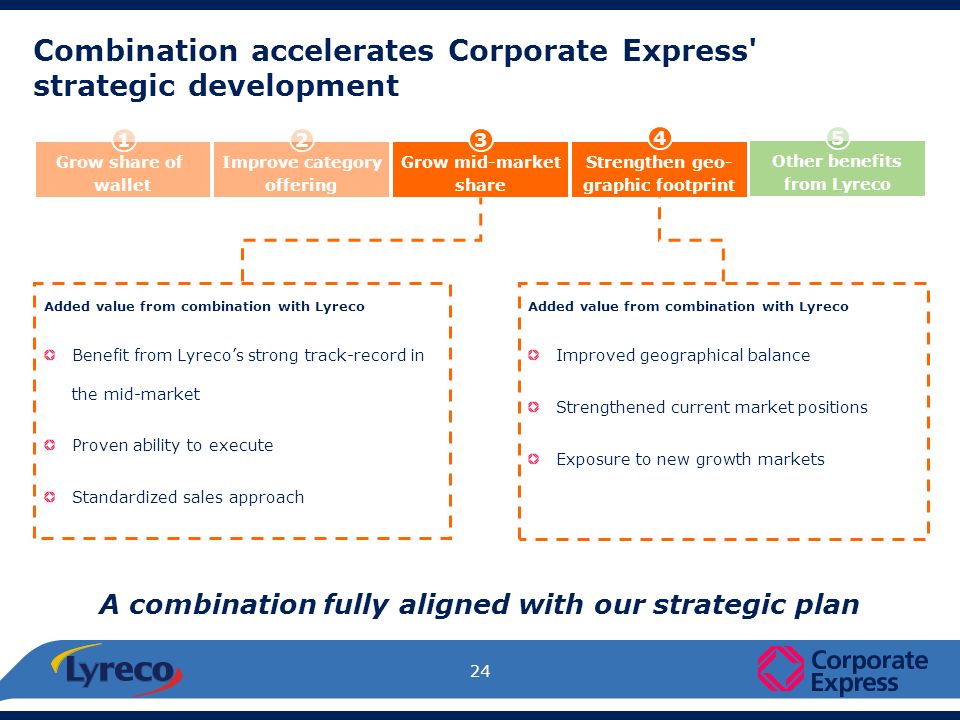 Combination accelerates Corporate Express' strategic development

1
Grow share of wallet

2
Improve category offering

3
Grow mid-market share

4
Strengthen geographic footprint

5
Other benefits from Lyreco

Added value from combination with Lyreco

Benefit from Lyreco's strong track-record in the mid-market

Proven ability to execute

Standardized sales approach

Added value from combination with Lyreco

Improved geographical balance

Strengthened current market positions

Exposure to new growth markets

A combination fully aligned with our strategic plan

Lyreco

24

Corporate Express